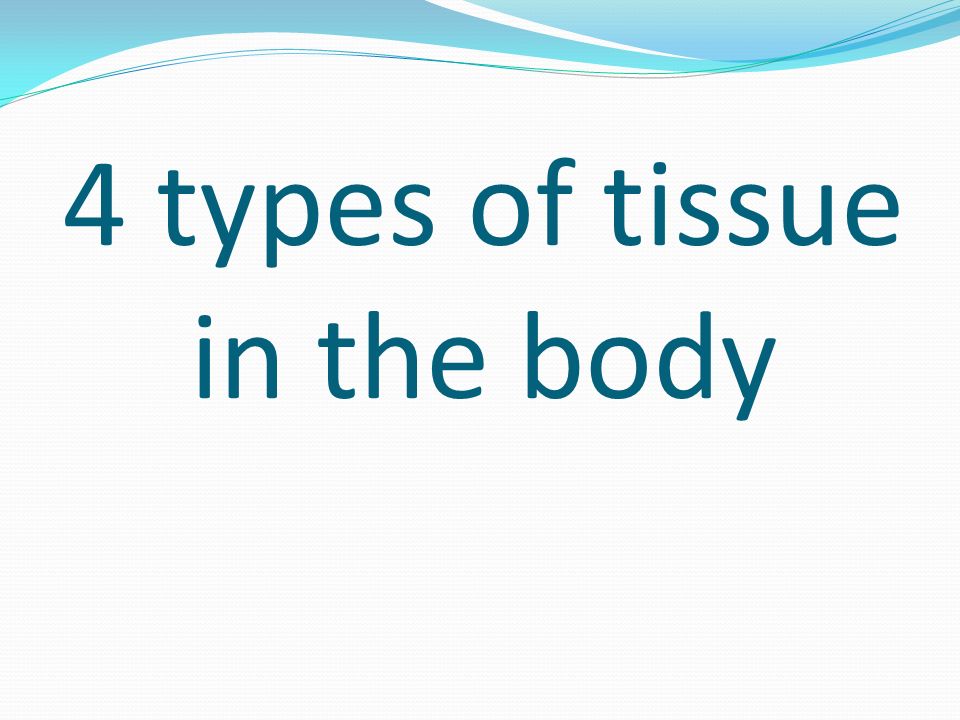 4 types of tissue in the body